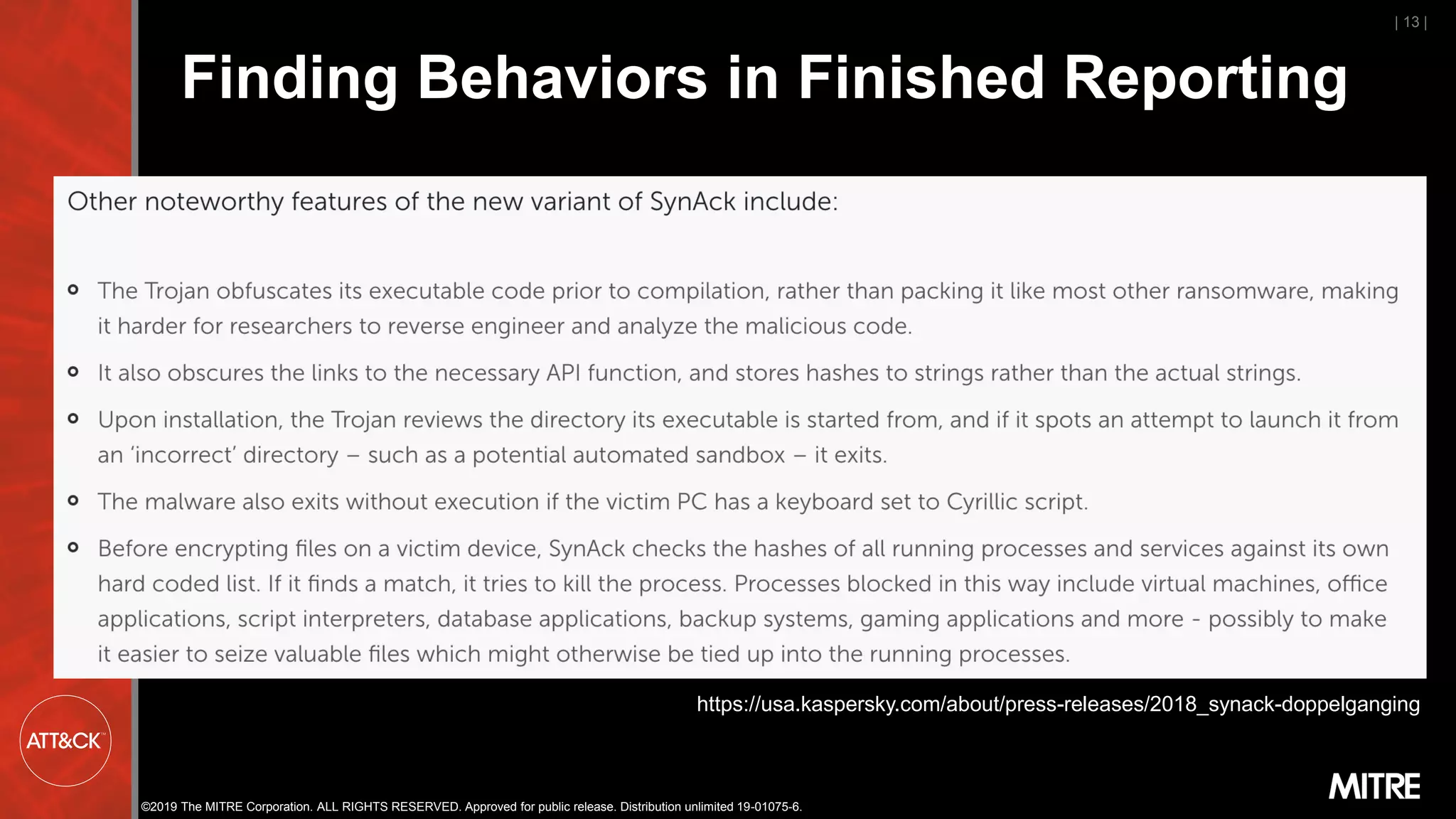 | 13 |

Finding Behaviors in Finished Reporting

Other noteworthy features of the new variant of SynAck include:

- The Trojan obfuscates its executable code prior to compilation, rather than packing it like most other ransomware, making it harder for researchers to reverse engineer and analyze the malicious code.
- It also obscures the links to the necessary API function, and stores hashes to strings rather than the actual strings.
- Upon installation, the Trojan reviews the directory its executable is started from, and if it spots an attempt to launch it from an 'incorrect' directory – such as a potential automated sandbox – it exits.
- The malware also exits without execution if the victim PC has a keyboard set to Cyrillic script.
- Before encrypting files on a victim device, SynAck checks the hashes of all running processes and services against its own hard coded list. If it finds a match, it tries to kill the process. Processes blocked in this way include virtual machines, office applications, script interpreters, database applications, backup systems, gaming applications and more - possibly to make it easier to seize valuable files which might otherwise be tied up into the running processes.

https://usa.kaspersky.com/about/press-releases/2018_synack-doppelganging

ATT&CK™

MITRE

©2019 The MITRE Corporation. ALL RIGHTS RESERVED. Approved for public release. Distribution unlimited 19-01075-6.